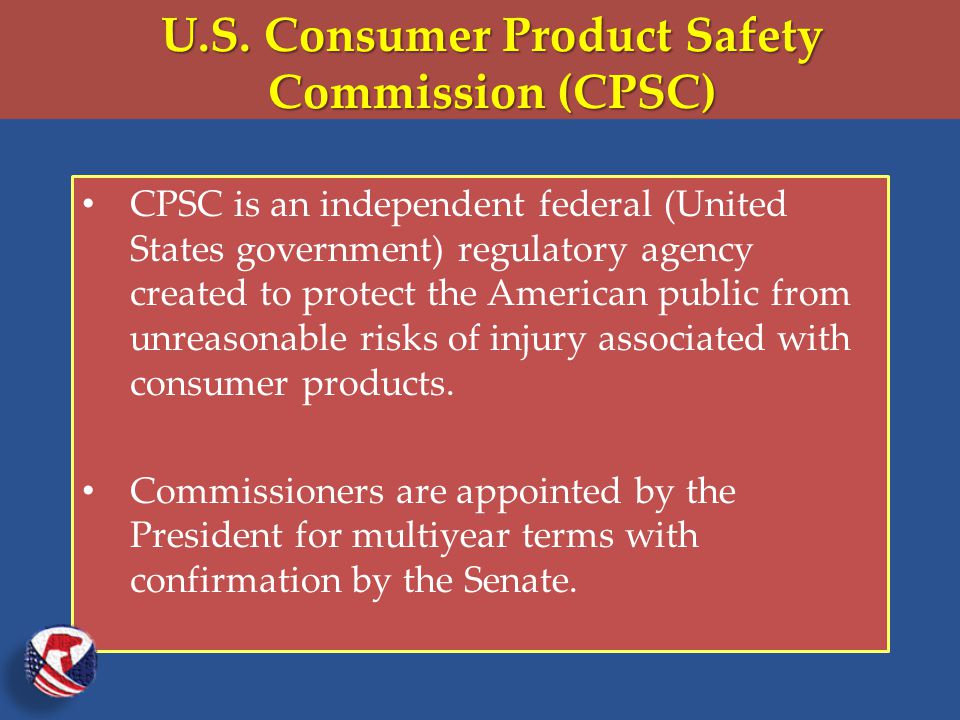 U.S. Consumer Product Safety Commission (CPSC)

• CPSC is an independent federal (United States government) regulatory agency created to protect the American public from unreasonable risks of injury associated with consumer products.

• Commissioners are appointed by the President for multiyear terms with confirmation by the Senate.